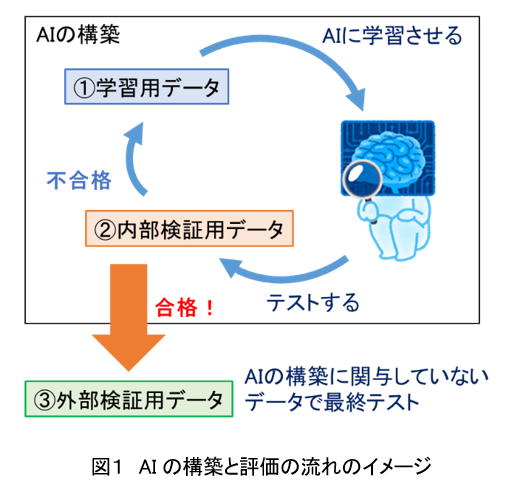 AIの構築

AIに学習させる

①学習用データ

不合格

②内部検証用データ

テストする

合格！

③外部検証用データ

AIの構築に関与していないデータで最終テスト

図1　AI の構築と評価の流れのイメージ